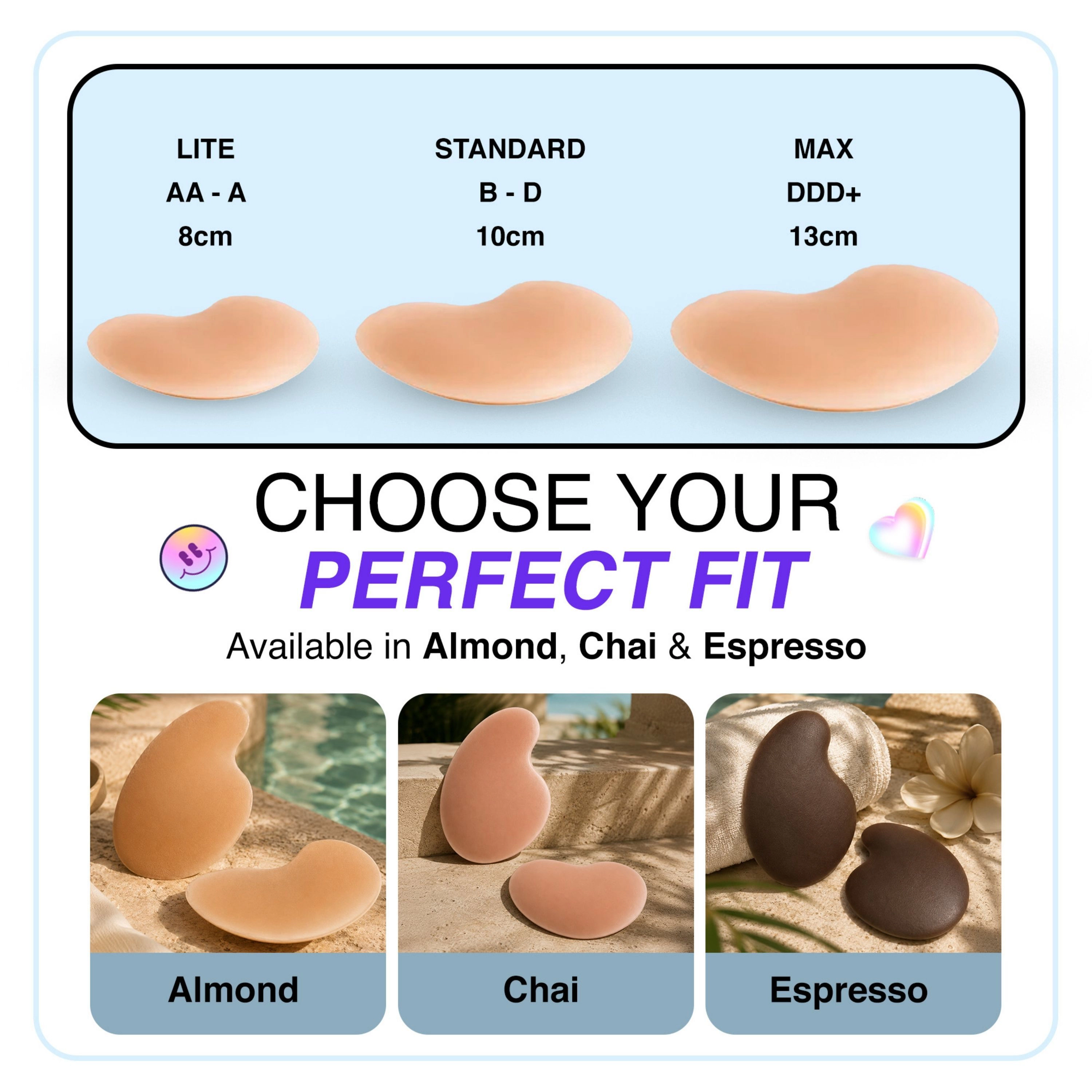 LITE
AA - A
8cm

STANDARD
B - D
10cm

MAX
DDD+
13cm

CHOOSE YOUR
PERFECT FIT
Available in Almond, Chai & Espresso

Almond

Chai

Espresso